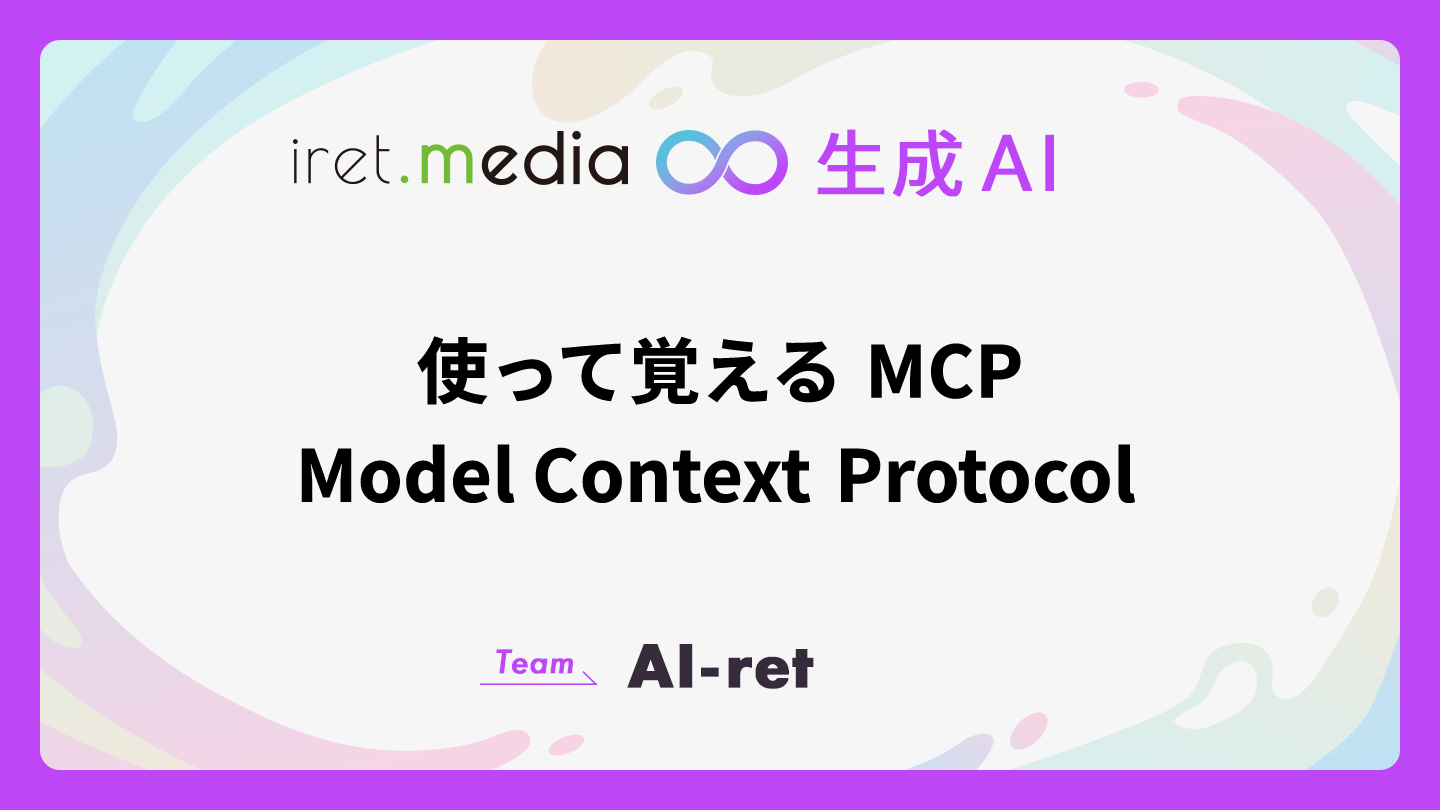 iret.media 生成 AI

使って覚える MCP
Model Context Protocol

Team AI-ret